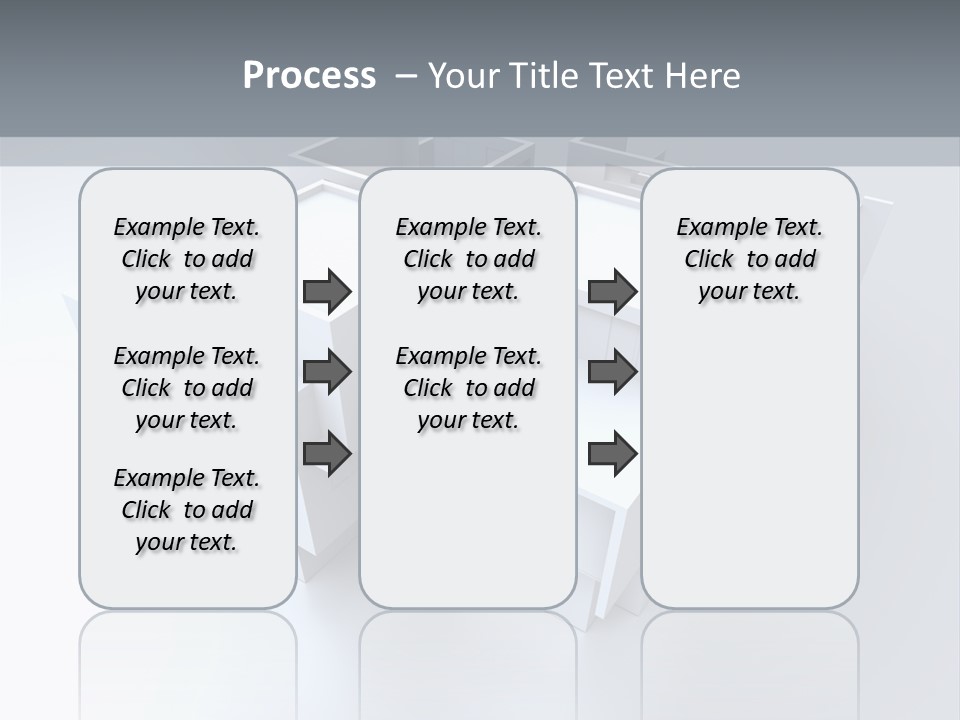 Process – Your Title Text Here

Example Text. Click to add your text.

Example Text. Click to add your text.

Example Text. Click to add your text.

Example Text. Click to add your text.

Example Text. Click to add your text.

Example Text. Click to add your text.